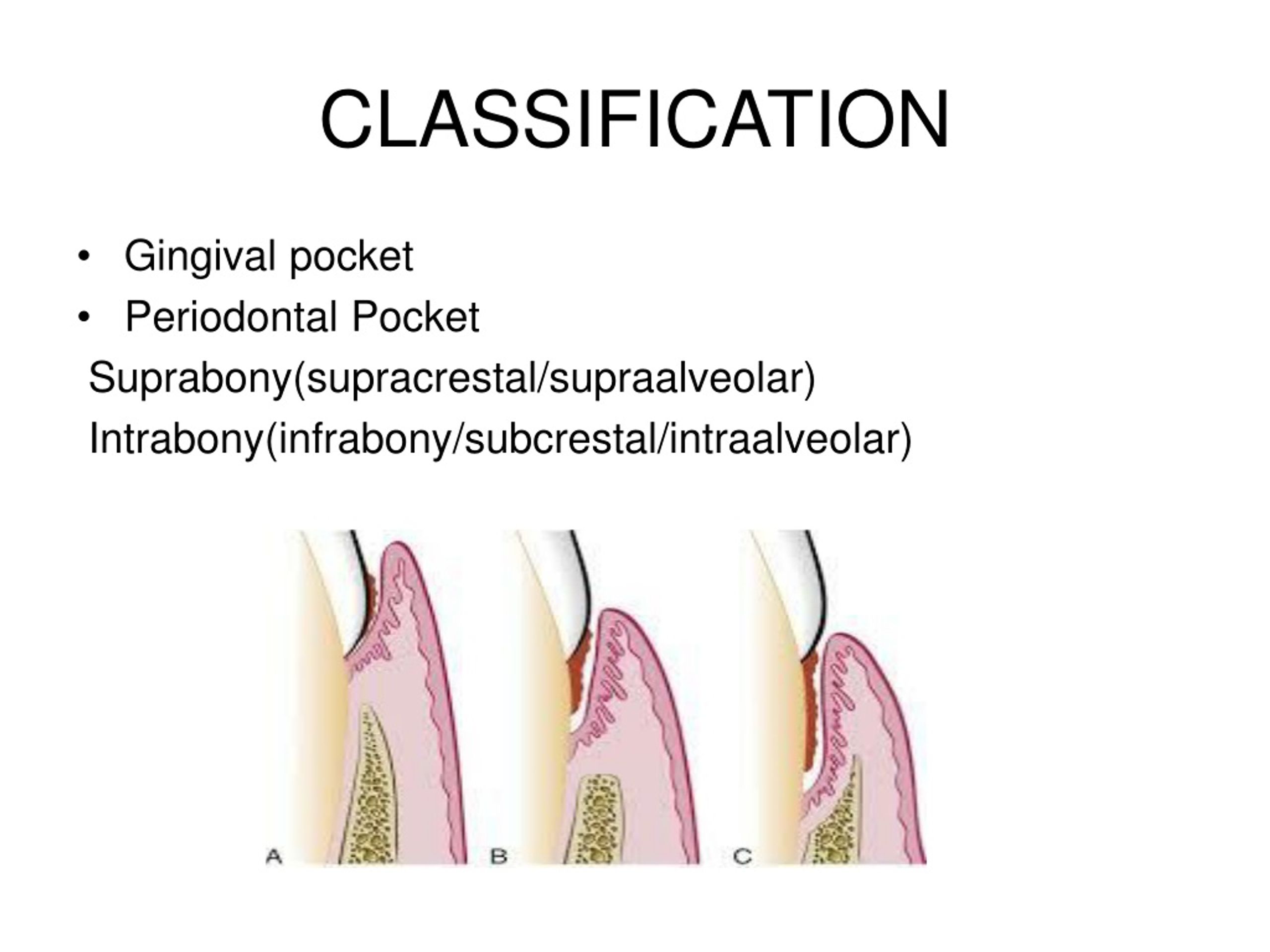 CLASSIFICATION

• Gingival pocket
• Periodontal Pocket

Suprabony(supracrestal/supraalveolar)

Intrabony(infrabony/subcrestal/intraalveolar)

A

B

C